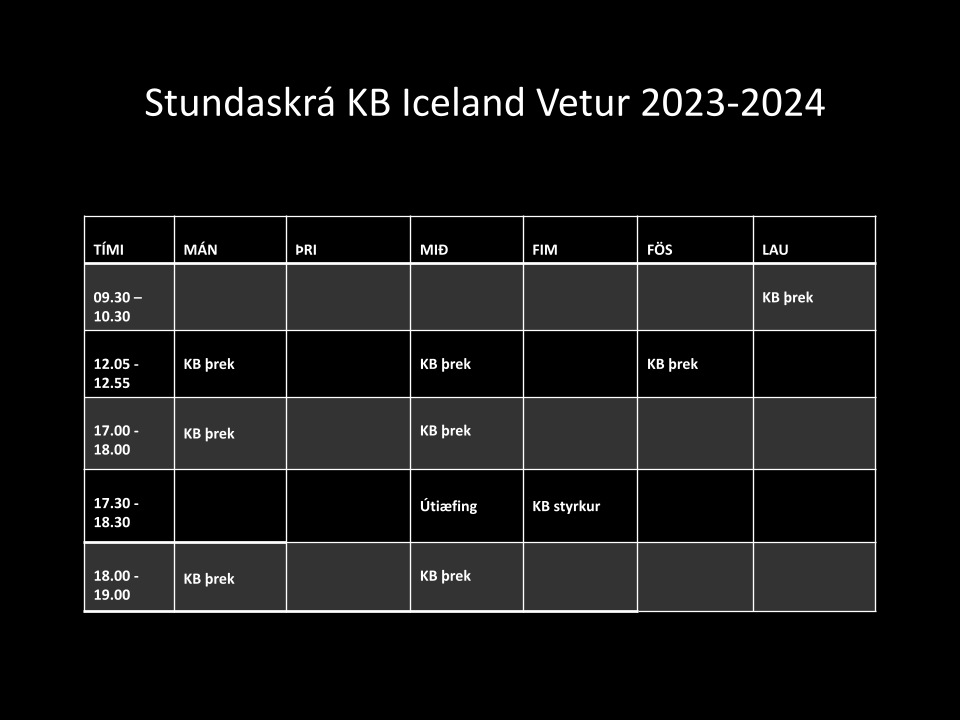 Stundaskrá KB Iceland Vetur 2023-2024

| TÍMI | MÁN | ÞRI | MIÐ | FIM | FÖS | LAU |
|---|---|---|---|---|---|---|
| 09.30 – 10.30 | | | | | | KB þrek |
| 12.05 - 12.55 | KB þrek | | KB þrek | | KB þrek | |
| 17.00 - 18.00 | KB þrek | | KB þrek | | | |
| 17.30 - 18.30 | | | Útiæfing | KB styrkur | | |
| 18.00 - 19.00 | KB þrek | | KB þrek | | | |